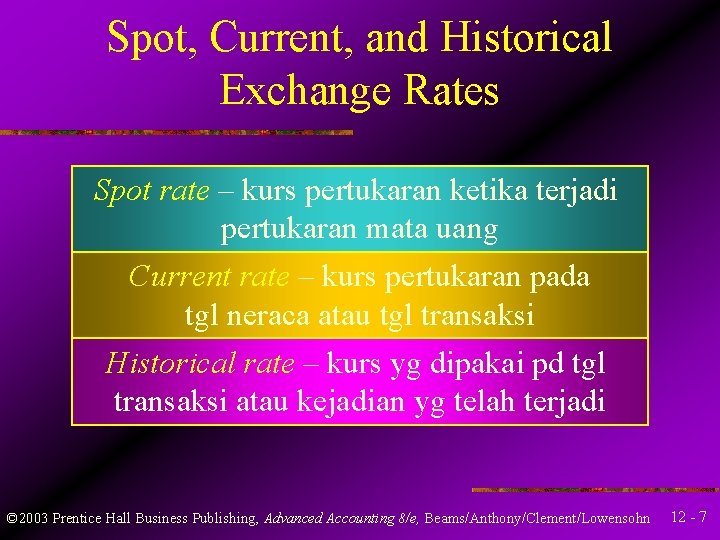 Spot, Current, and Historical Exchange Rates

Spot rate – kurs pertukaran ketika terjadi pertukaran mata uang

Current rate – kurs pertukaran pada tgl neraca atau tgl transaksi

Historical rate – kurs yg dipakai pd tgl transaksi atau kejadian yg telah terjadi

©2003 Prentice Hall Business Publishing, Advanced Accounting 8/e, Beams/Anthony/Clement/Lowensohn 12 - 7